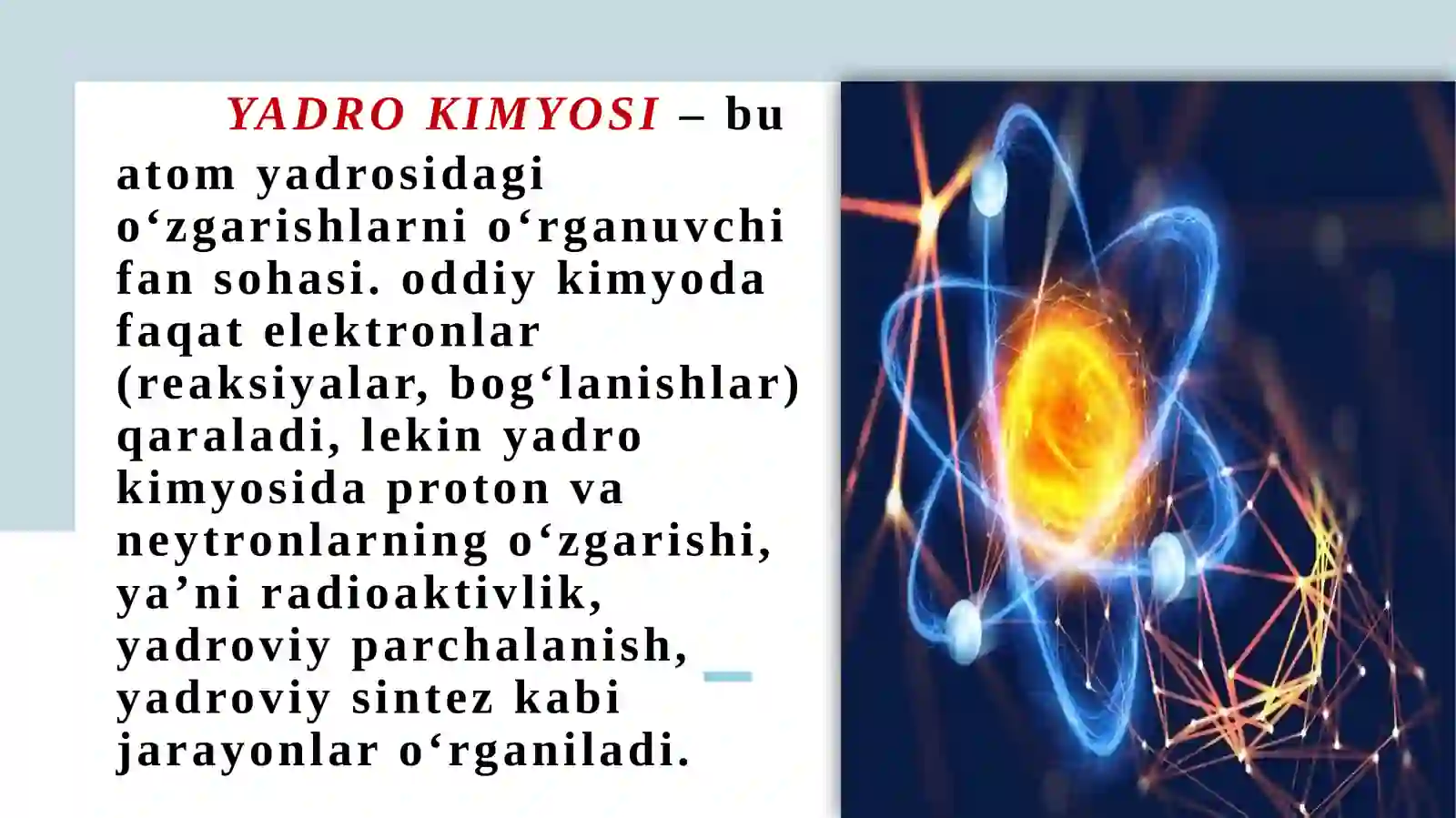 YADRO KIMYOSI – bu atom yadrosidagi o‘zgarishlarni o‘rganuvchi fan sohasi. oddiy kimyoda faqat elektronlar (reaksiyalar, bog‘lanishlar) qaraladi, lekin yadro kimyosida proton va neytronlarning o‘zgarishi, ya’ni radioaktivlik, yadroviy parchalanish, yadroviy sintez kabi jarayonlar o‘rganiladi.